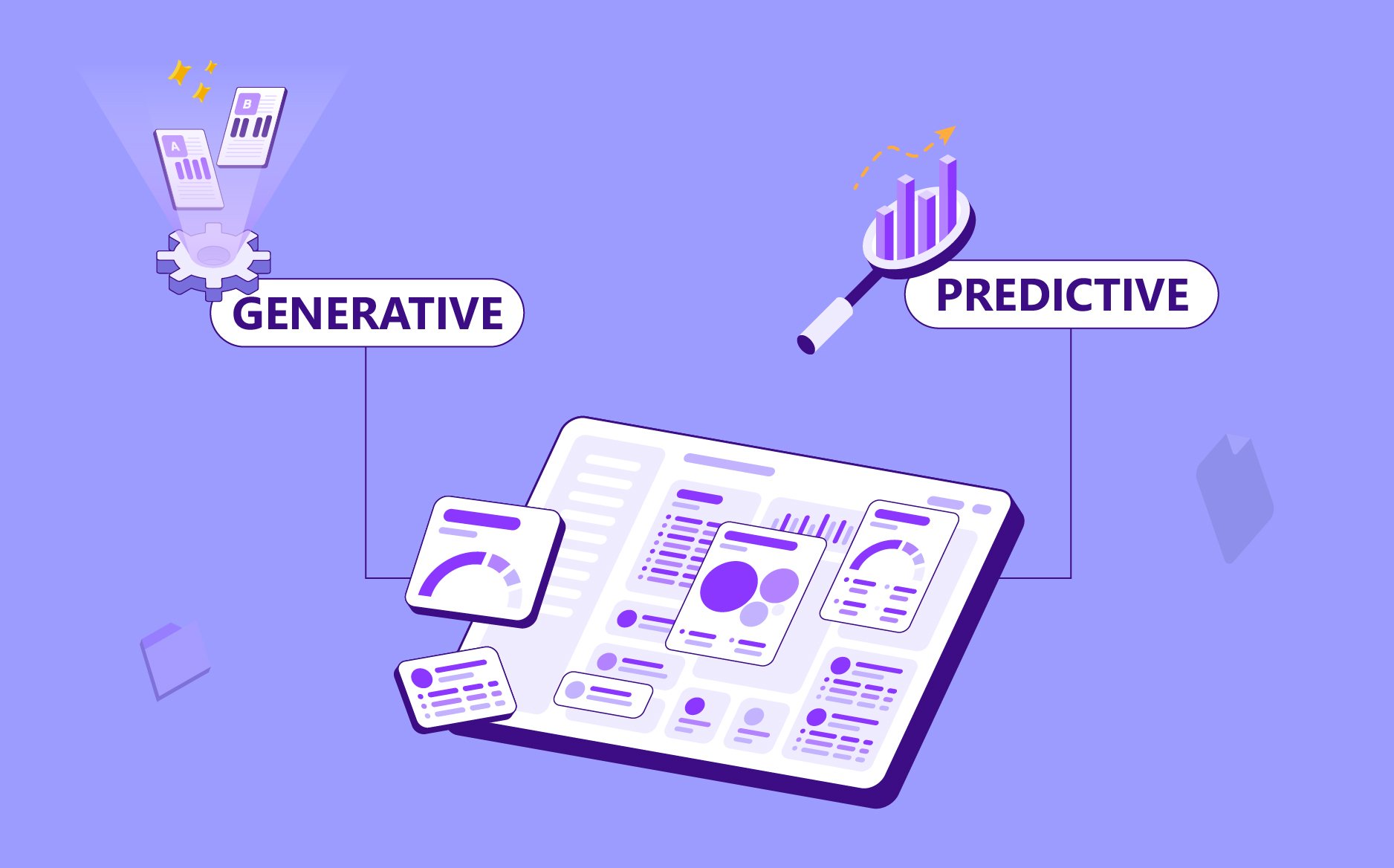 B
A
GENERATIVE
PREDICTIVE